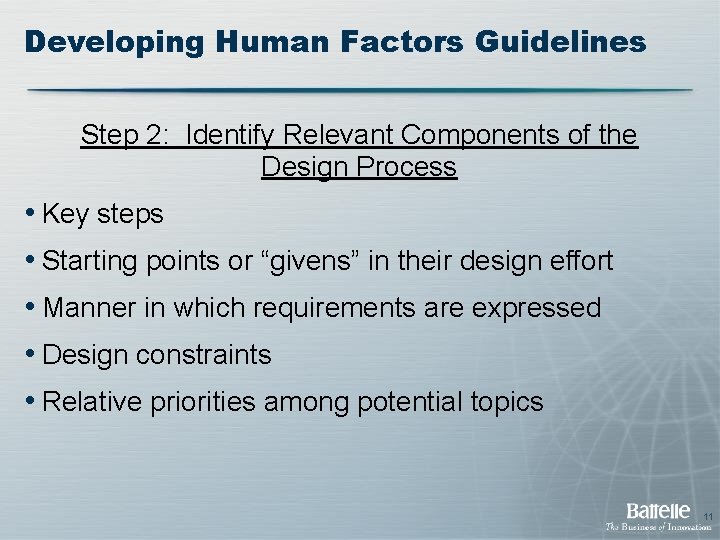 Developing Human Factors Guidelines

Step 2: Identify Relevant Components of the Design Process

• Key steps

• Starting points or “givens” in their design effort

• Manner in which requirements are expressed

• Design constraints

• Relative priorities among potential topics

Battelle
The Business of Innovation

11